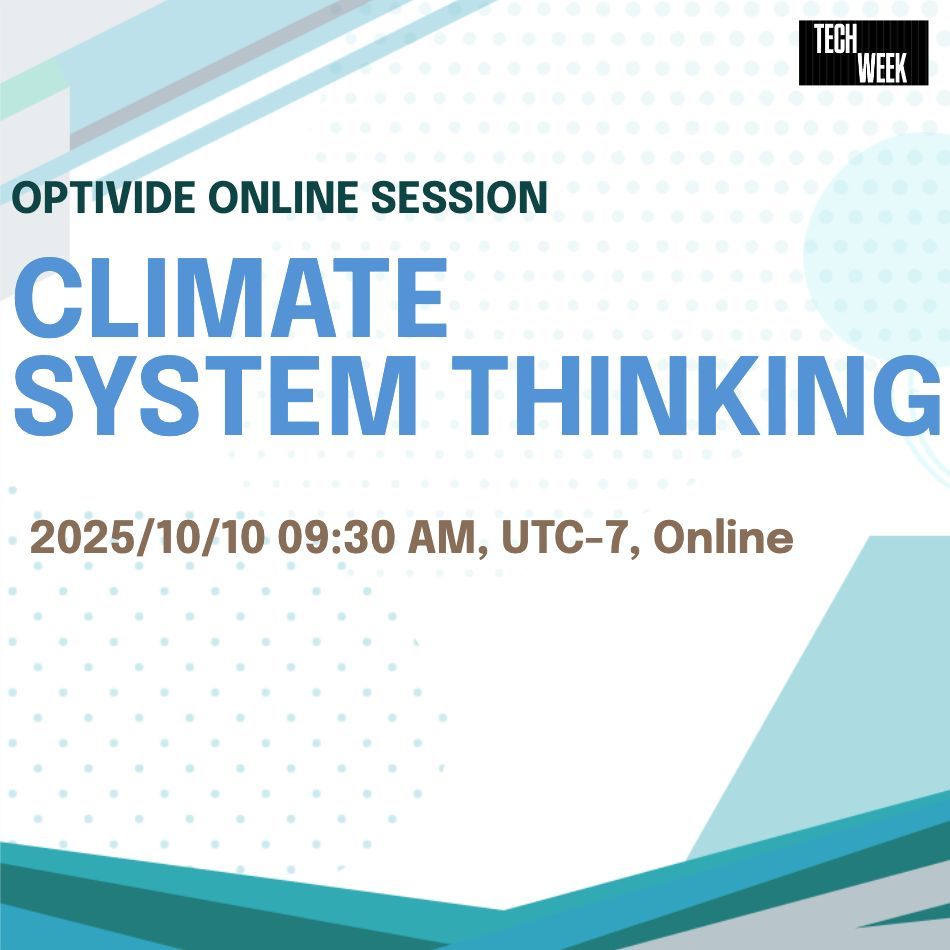 TECH WEEK

OPTIVIDE ONLINE SESSION

CLIMATE SYSTEM THINKING

2025/10/10 09:30 AM, UTC-7, Online